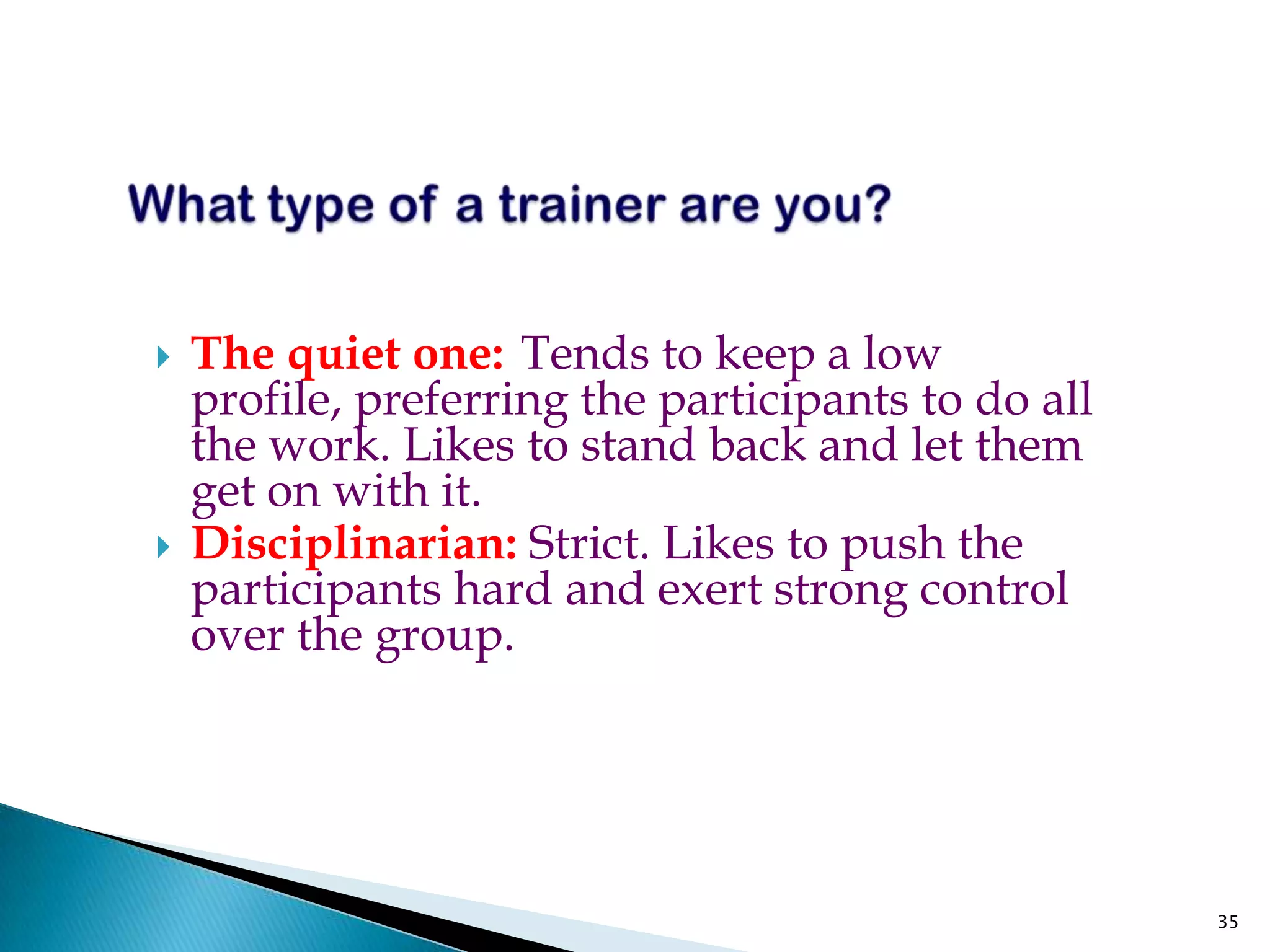 What type of a trainer are you?

The quiet one: Tends to keep a low profile, preferring the participants to do all the work. Likes to stand back and let them get on with it.

Disciplinarian: Strict. Likes to push the participants hard and exert strong control over the group.

35